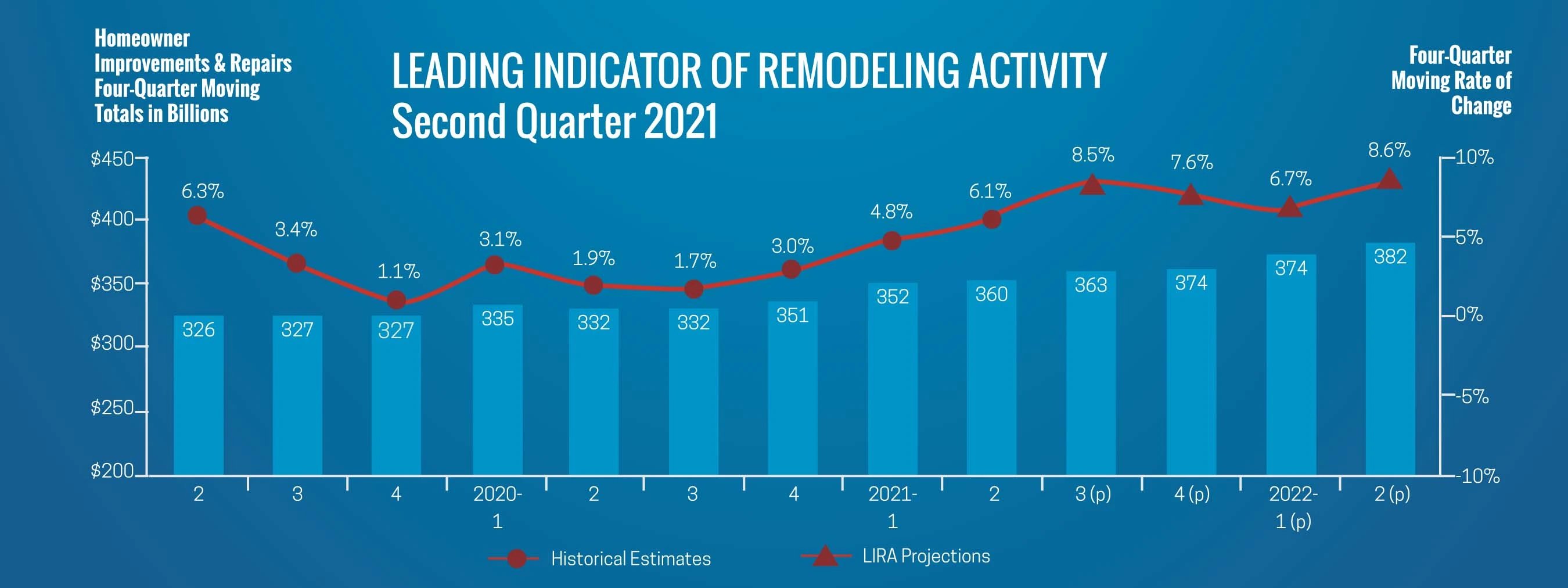 Homeowner Improvements & Repairs Four-Quarter Moving Totals in Billions

LEADING INDICATOR OF REMODELING ACTIVITY
Second Quarter 2021

Four-Quarter Moving Rate of Change

$450
$400
$350
$300
$250
$200

10%
5%
0%
-5%
-10%

6.3%
3.4%
1.1%
3.1%
1.9%
1.7%
3.0%
4.8%
6.1%
8.5%
7.6%
6.7%
8.6%

326
327
327
335
332
332
351
352
360
363
374
374
382

2
3
4
2020-1
2
3
4
2021-1
2
3 (p)
4 (p)
2022-1 (p)
2 (p)

Historical Estimates
LIRA Projections